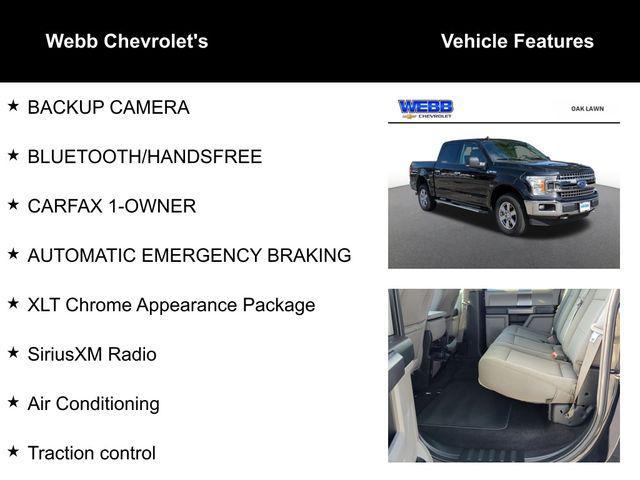 Webb Chevrolet's

Vehicle Features

★ BACKUP CAMERA

★ BLUETOOTH/HANDSFREE

★ CARFAX 1-OWNER

★ AUTOMATIC EMERGENCY BRAKING

★ XLT Chrome Appearance Package

★ SiriusXM Radio

★ Air Conditioning

★ Traction control

WEBB CHEVROLET

OAK LAWN